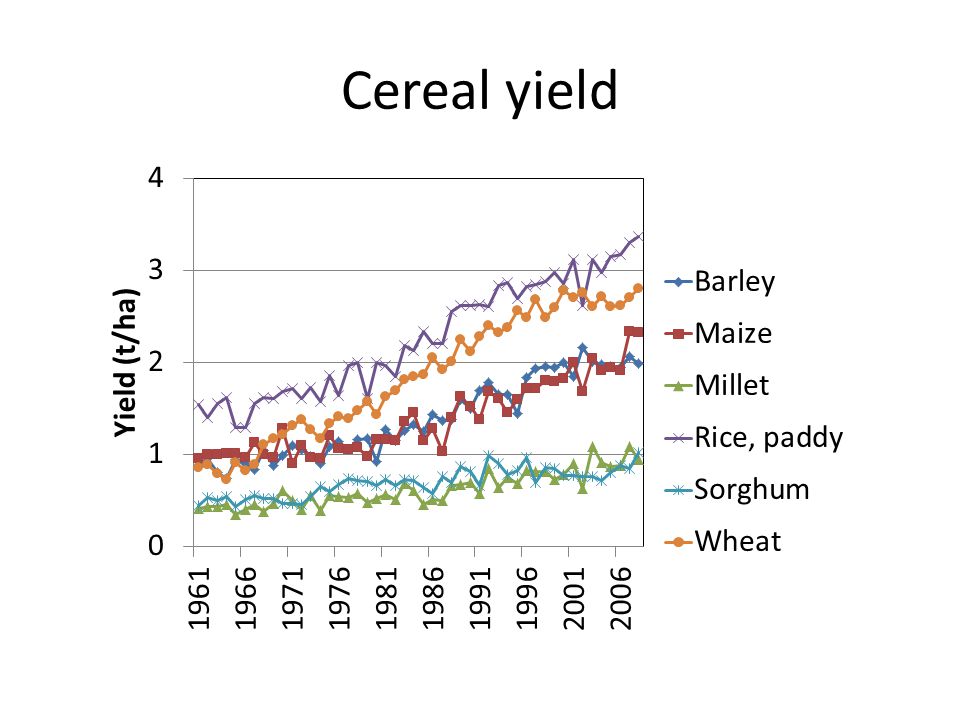 Cereal yield

Yield (t/ha)

4
3
2
1
0

1961
1966
1971
1976
1981
1986
1991
1996
2001
2006

Barley
Maize
Millet
Rice, paddy
Sorghum
Wheat